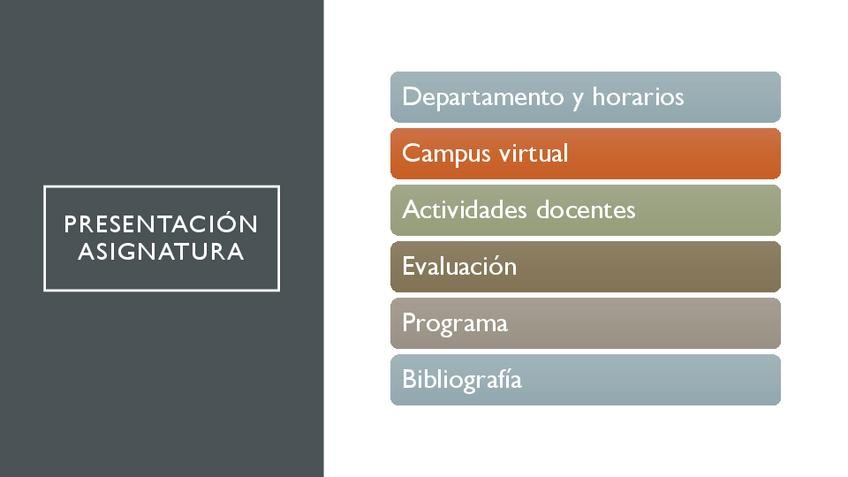 PRESENTACIÓN ASIGNATURA

Departamento y horarios

Campus virtual

Actividades docentes

Evaluación

Programa

Bibliografía